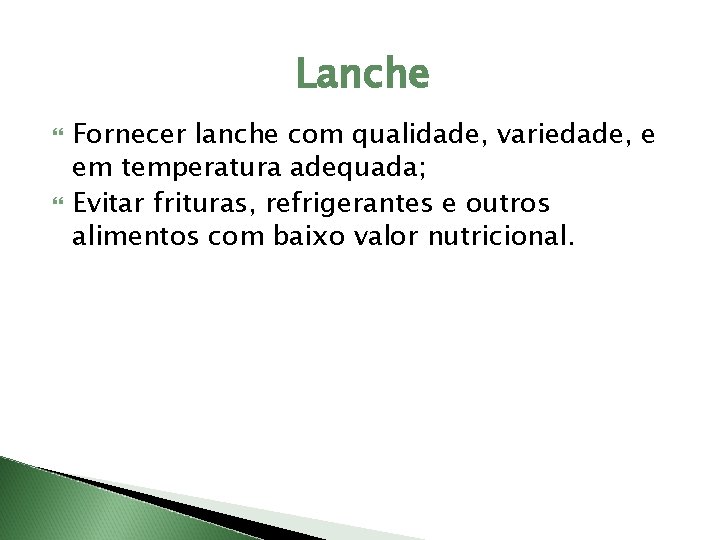 Lanche

Fornecer lanche com qualidade, variedade, e em temperatura adequada;

Evitar frituras, refrigerantes e outros alimentos com baixo valor nutricional.